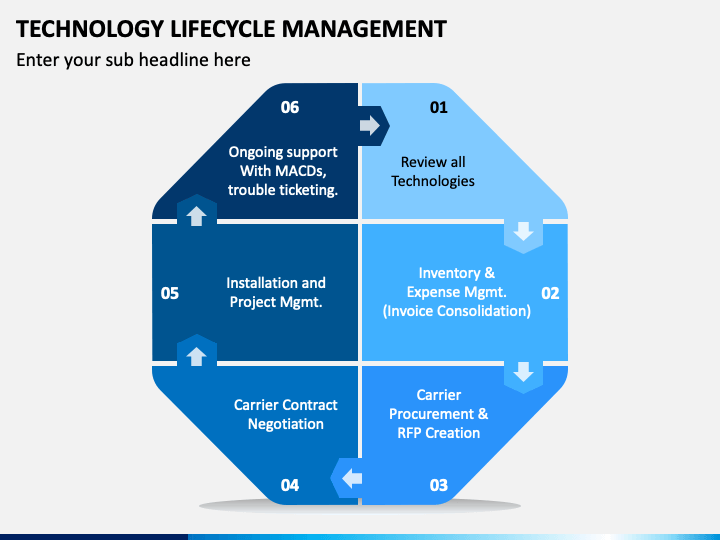 TECHNOLOGY LIFECYCLE MANAGEMENT

Enter your sub headline here

01

Review all Technologies

02

Inventory & Expense Mgmt. (Invoice Consolidation)

03

Carrier Procurement & RFP Creation

04

Carrier Contract Negotiation

05

Installation and Project Mgmt.

06

Ongoing support With MACDs, trouble ticketing.